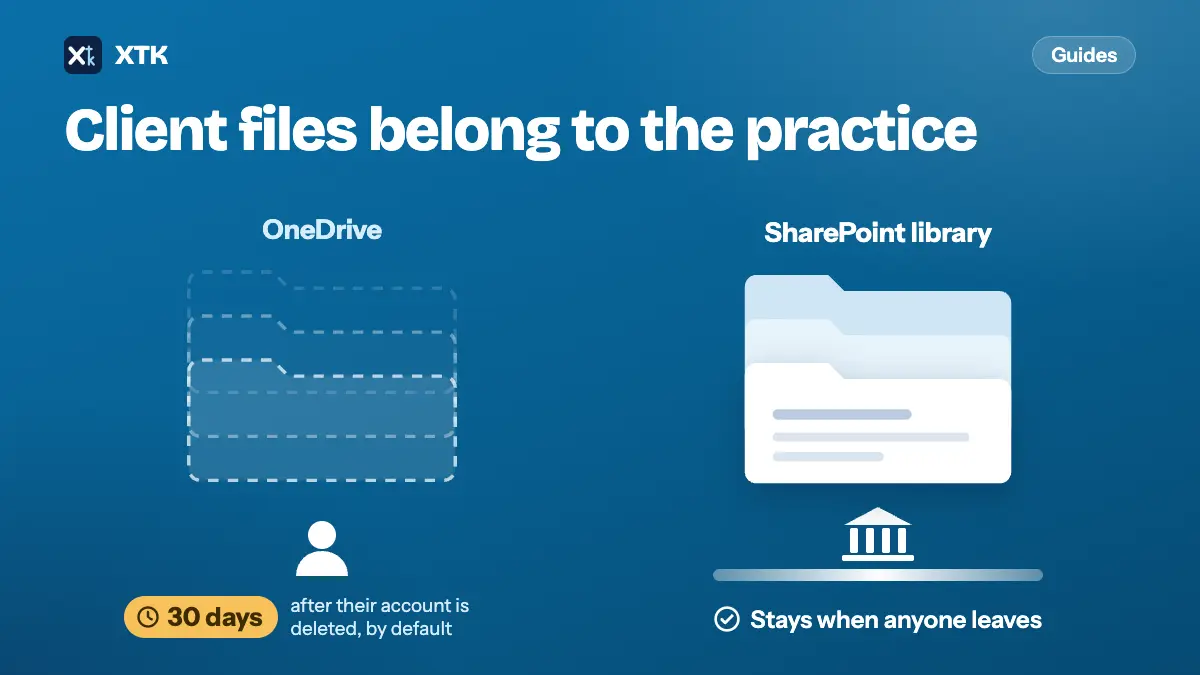 XTK

Guides

Client files belong to the practice

OneDrive

30 days after their account is deleted, by default

SharePoint library

Stays when anyone leaves